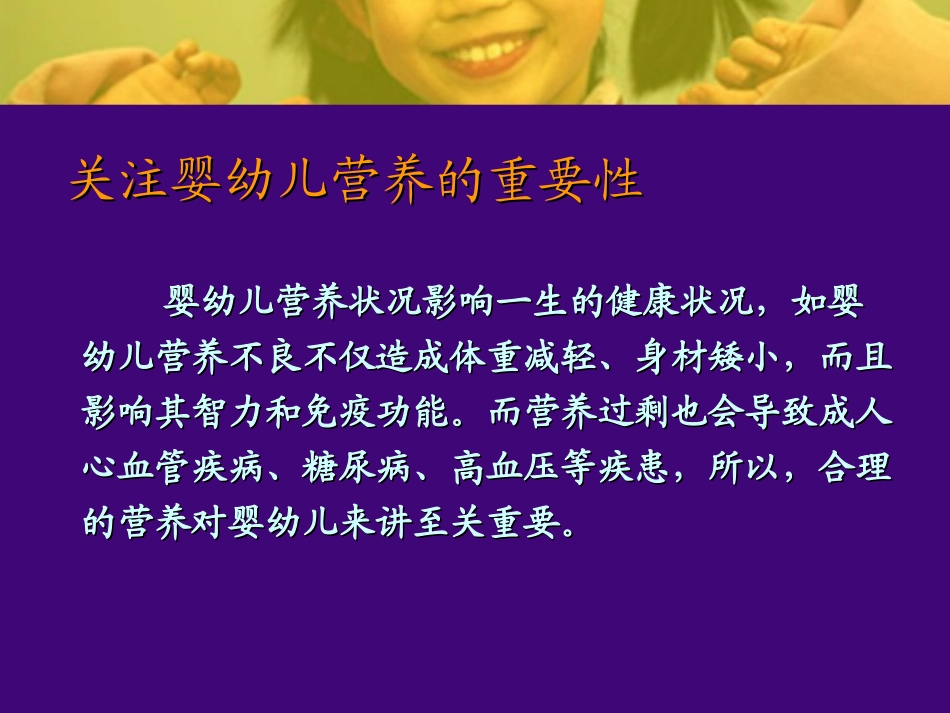 关注婴幼儿营养的重要性

婴幼儿营养状况影响一生的健康状况，如婴幼儿营养不良不仅造成体重减轻、身材矮小，而且影响其智力和免疫功能。而营养过剩也会导致成人心血管疾病、糖尿病、高血压等疾患，所以，合理的营养对婴幼儿来讲至关重要。